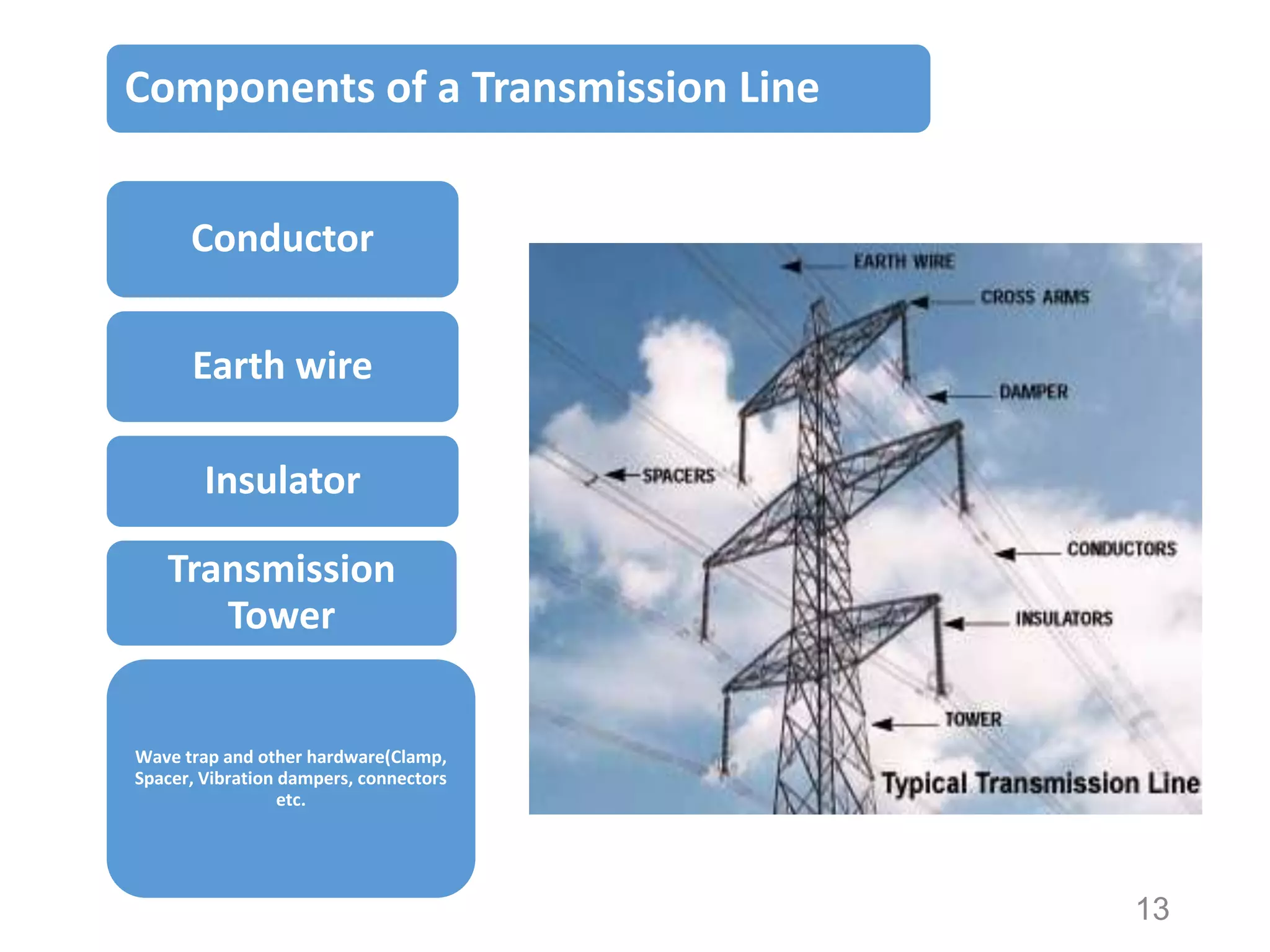 Components of a Transmission Line

Conductor

Earth wire

Insulator

Transmission Tower

Wave trap and other hardware(Clamp, Spacer, Vibration dampers, connectors etc.

EARTH WIRE
CROSS ARMS
DAMPER
SPACERS
CONDUCTORS
INSULATORS
TOWER
Typical Transmission Line

13